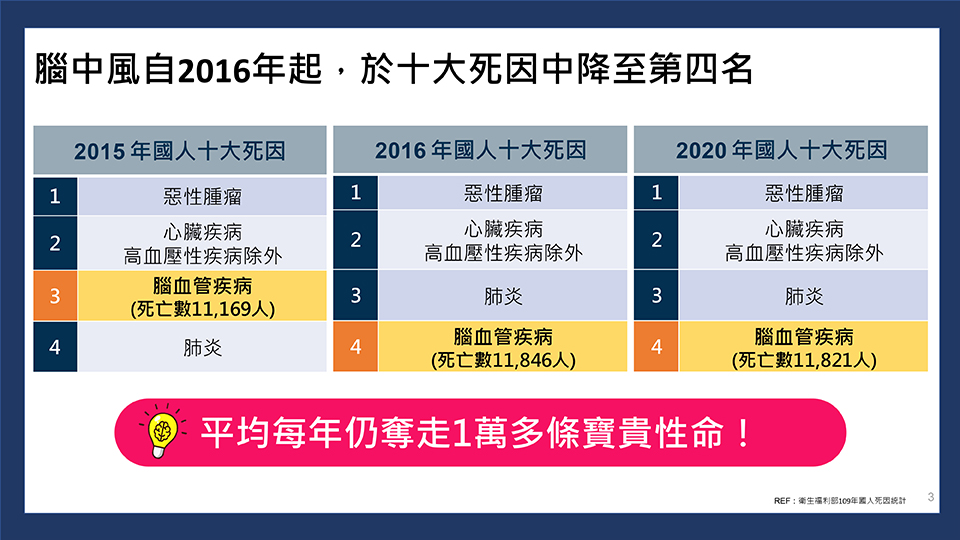 腦中風自2016年起，於十大死因中降至第四名

| 2015 年國人十大死因 | |
|---|---|
| 1 | 惡性腫瘤 |
| 2 | 心臟疾病 高血壓性疾病除外 |
| 3 | 腦血管疾病 (死亡數11,169人) |
| 4 | 肺炎 |

| 2016 年國人十大死因 | |
|---|---|
| 1 | 惡性腫瘤 |
| 2 | 心臟疾病 高血壓性疾病除外 |
| 3 | 肺炎 |
| 4 | 腦血管疾病 (死亡數11,846人) |

| 2020 年國人十大死因 | |
|---|---|
| 1 | 惡性腫瘤 |
| 2 | 心臟疾病 高血壓性疾病除外 |
| 3 | 肺炎 |
| 4 | 腦血管疾病 (死亡數11,821人) |

平均每年仍奪走1萬多條寶貴性命！

REF：衛生福利部109年國人死因統計

3